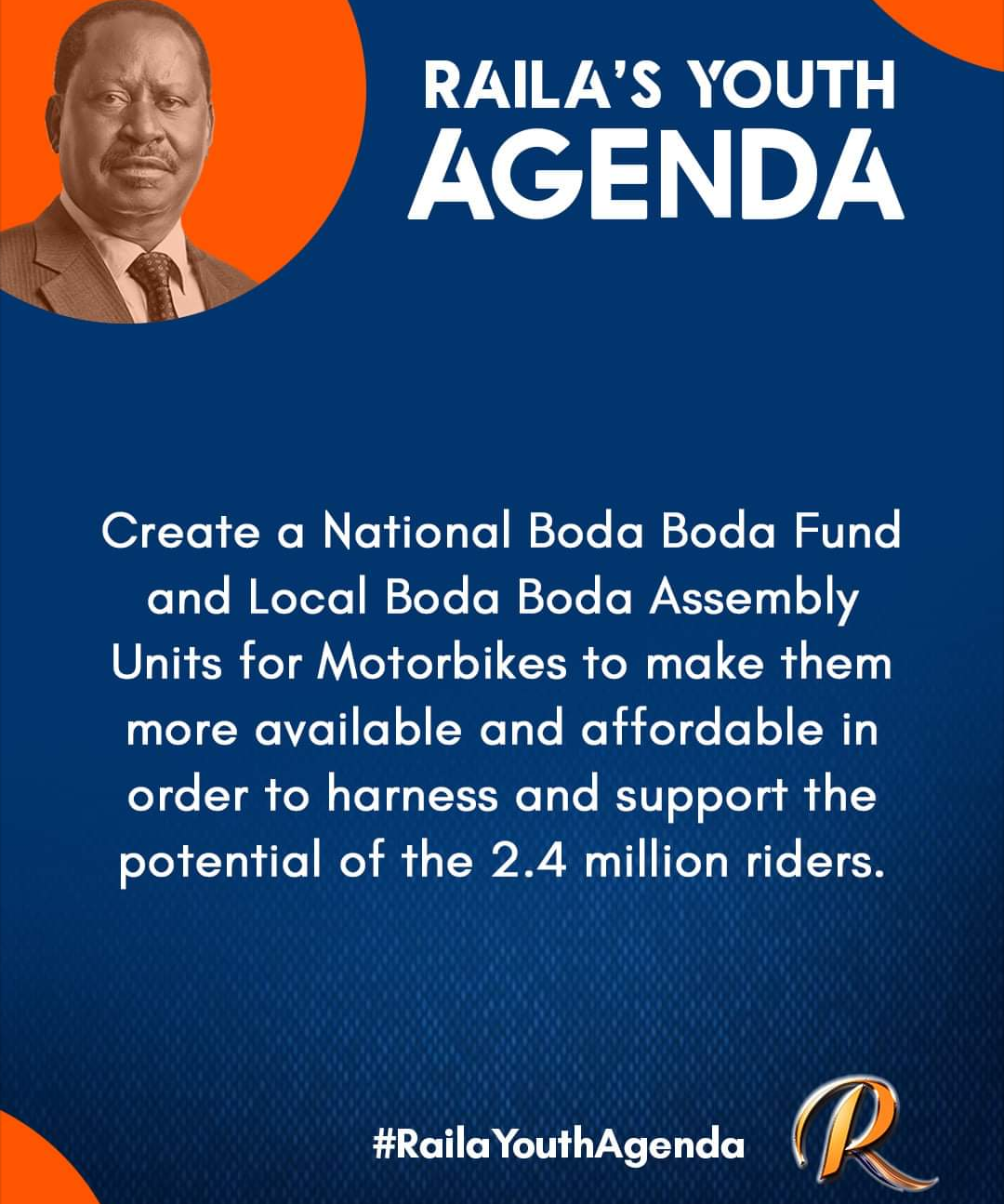 RAILA'S YOUTH AGENDA

Create a National Boda Boda Fund and Local Boda Boda Assembly Units for Motorbikes to make them more available and affordable in order to harness and support the potential of the 2.4 million riders.

#RailaYouthAgenda

R